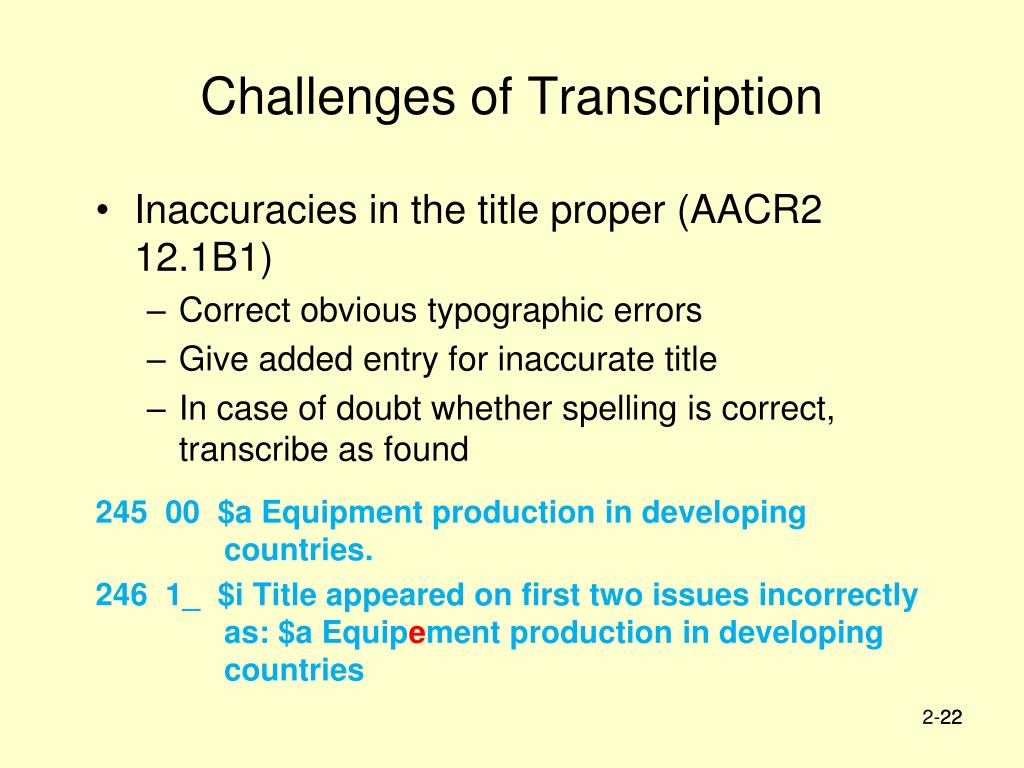 Challenges of Transcription

• Inaccuracies in the title proper (AACR2 12.1B1)
– Correct obvious typographic errors
– Give added entry for inaccurate title
– In case of doubt whether spelling is correct, transcribe as found

245 00 \$a Equipment production in developing countries.

246 1_ \$i Title appeared on first two issues incorrectly as: \$a Equipement production in developing countries

2-22